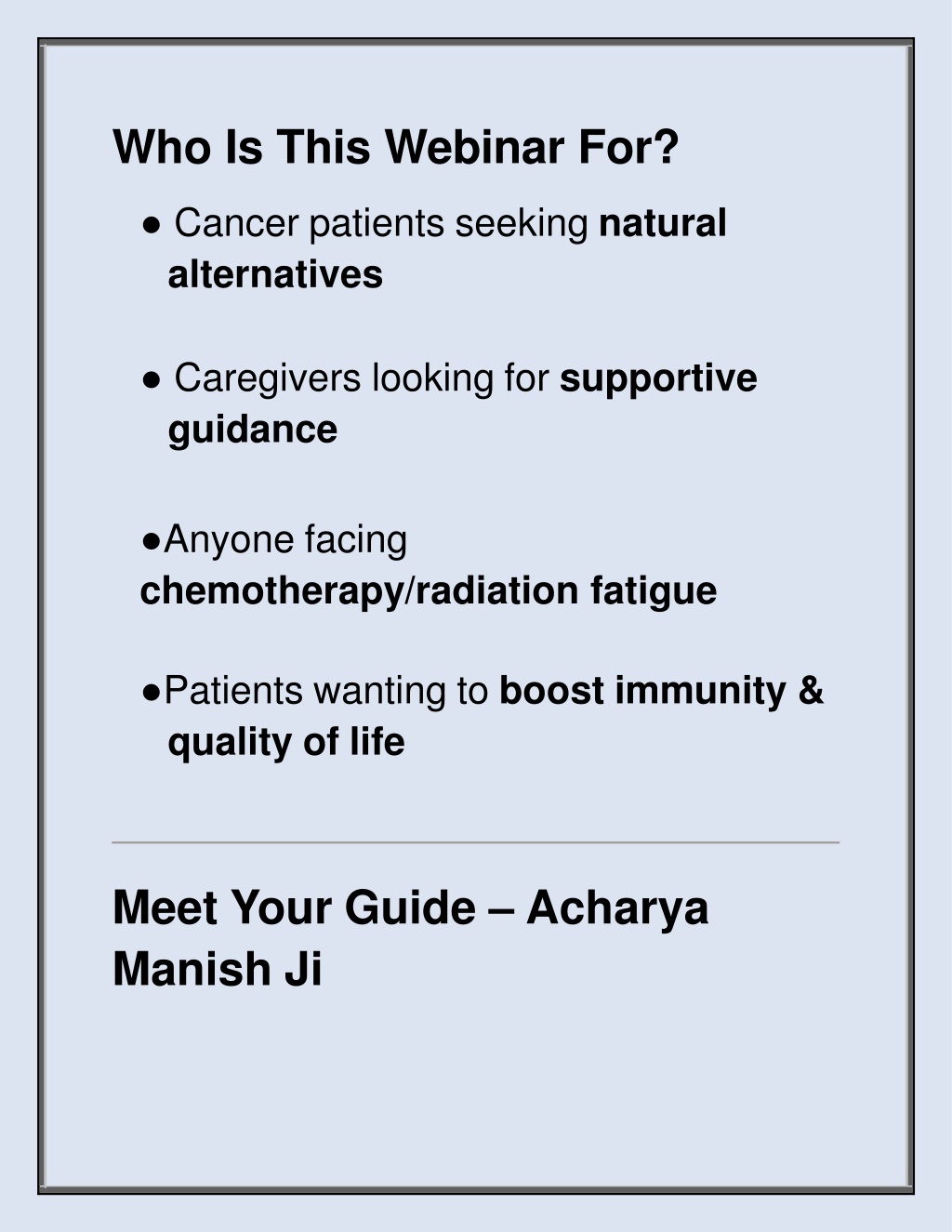 Who Is This Webinar For?

● Cancer patients seeking natural alternatives

● Caregivers looking for supportive guidance

●Anyone facing chemotherapy/radiation fatigue

●Patients wanting to boost immunity & quality of life

Meet Your Guide – Acharya Manish Ji